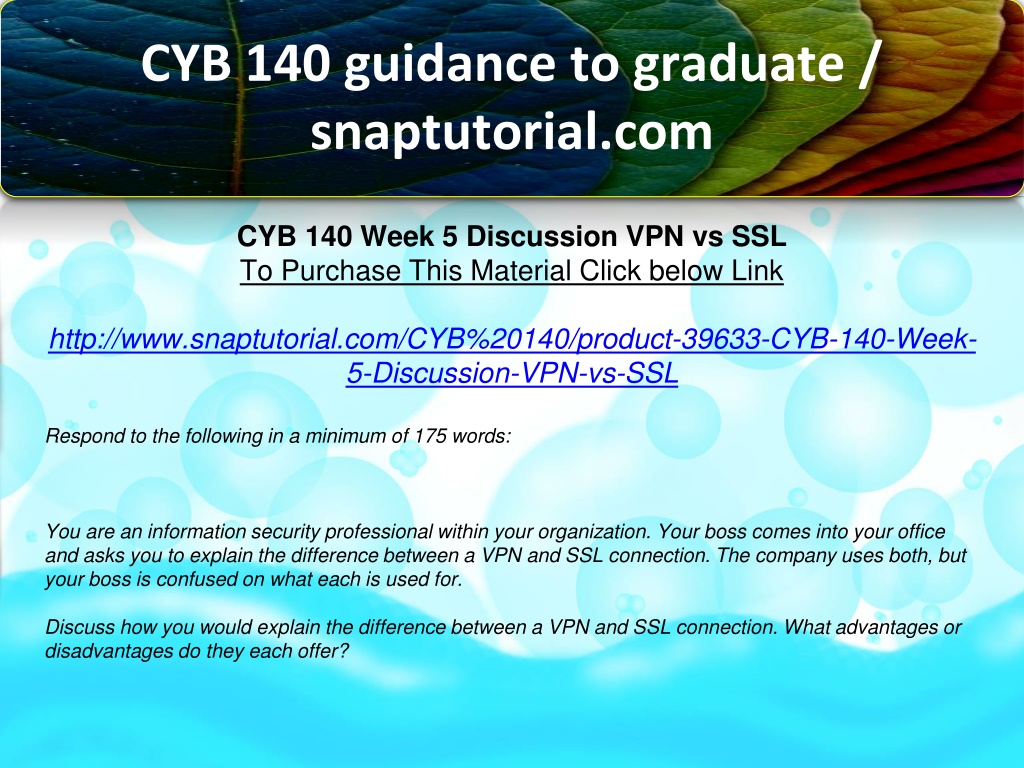 CYB 140 guidance to graduate / snaptutorial.com

CYB 140 Week 5 Discussion VPN vs SSL
To Purchase This Material Click below Link

http://www.snaptutorial.com/CYB%20140/product-39633-CYB-140-Week-5-Discussion-VPN-vs-SSL

Respond to the following in a minimum of 175 words:

You are an information security professional within your organization. Your boss comes into your office and asks you to explain the difference between a VPN and SSL connection. The company uses both, but your boss is confused on what each is used for.

Discuss how you would explain the difference between a VPN and SSL connection. What advantages or disadvantages do they each offer?